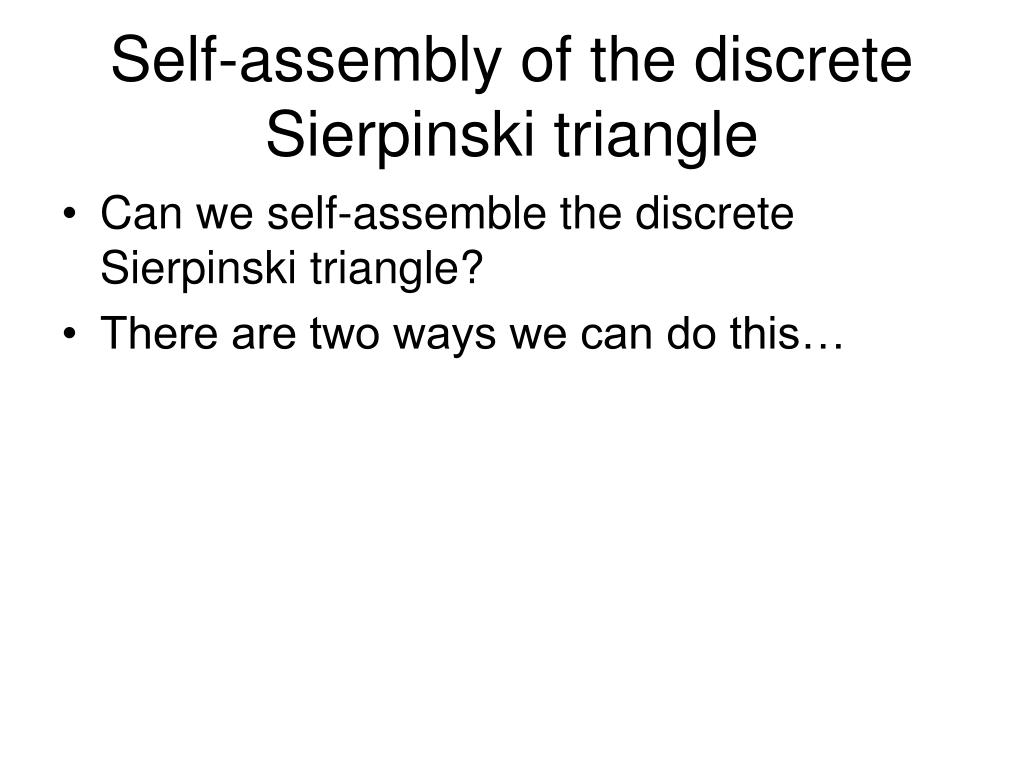 Self-assembly of the discrete Sierpinski triangle

• Can we self-assemble the discrete Sierpinski triangle?
• There are two ways we can do this…